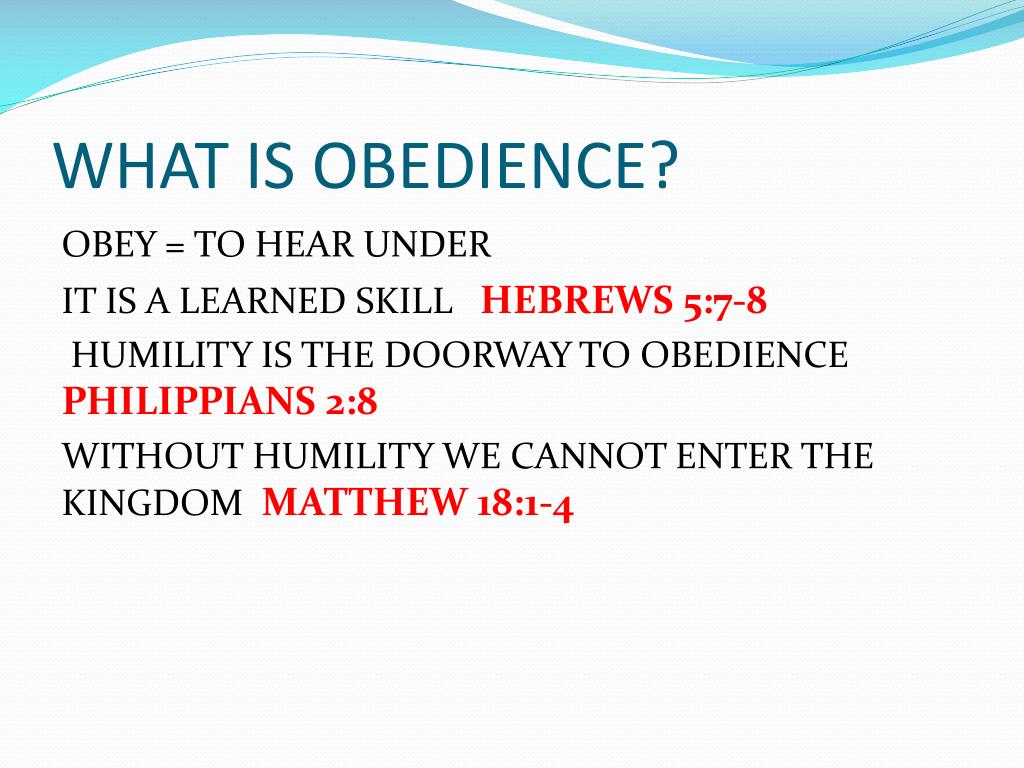 WHAT IS OBEDIENCE?

OBEY = TO HEAR UNDER

IT IS A LEARNED SKILL HEBREWS 5:7-8

HUMILITY IS THE DOORWAY TO OBEDIENCE PHILIPPIANS 2:8

WITHOUT HUMILITY WE CANNOT ENTER THE KINGDOM MATTHEW 18:1-4